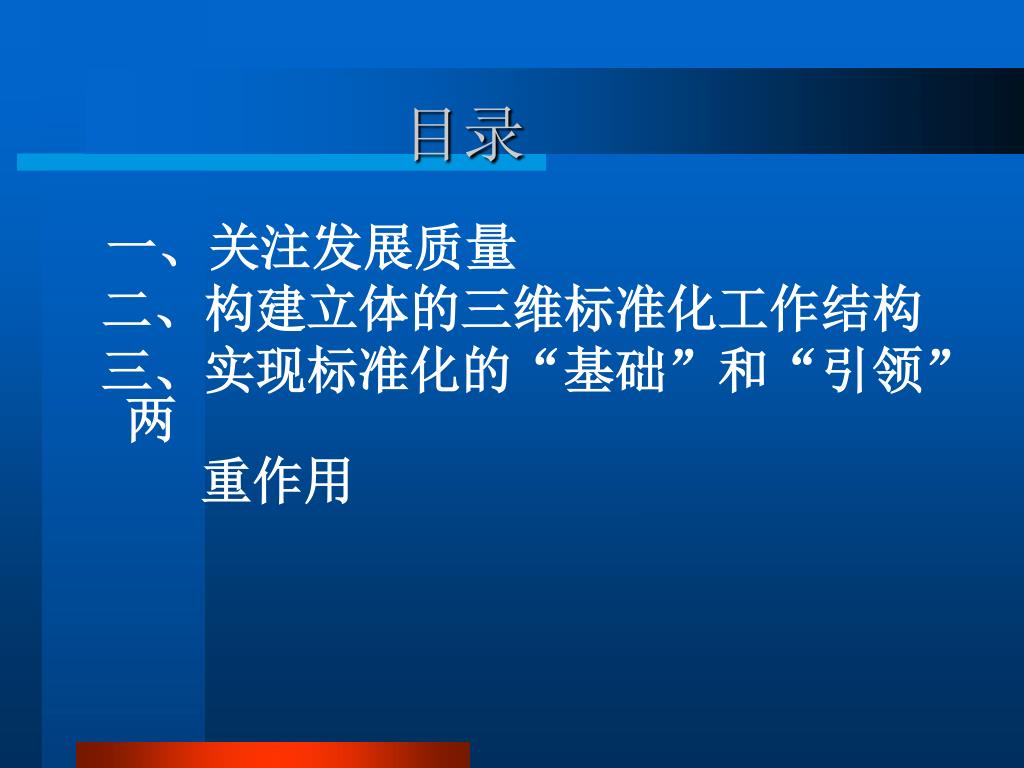 目录

一、关注发展质量
二、构建立体的三维标准化工作结构
三、实现标准化的“基础”和“引领”两重作用